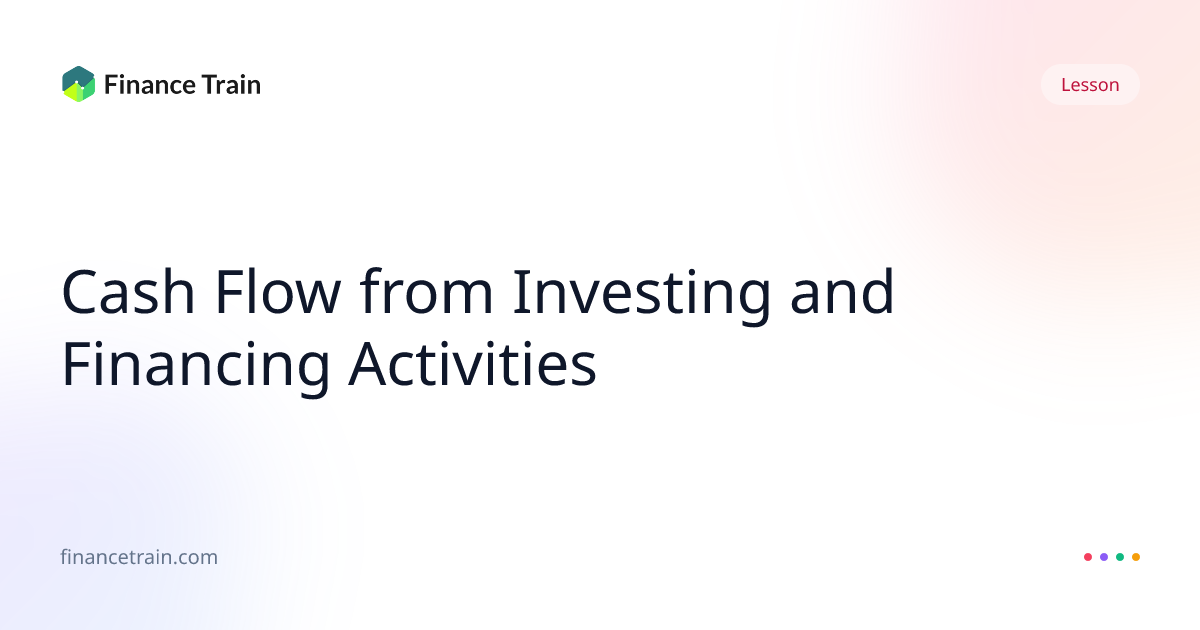 Finance Train

Lesson

Cash Flow from Investing and Financing Activities

financetrain.com